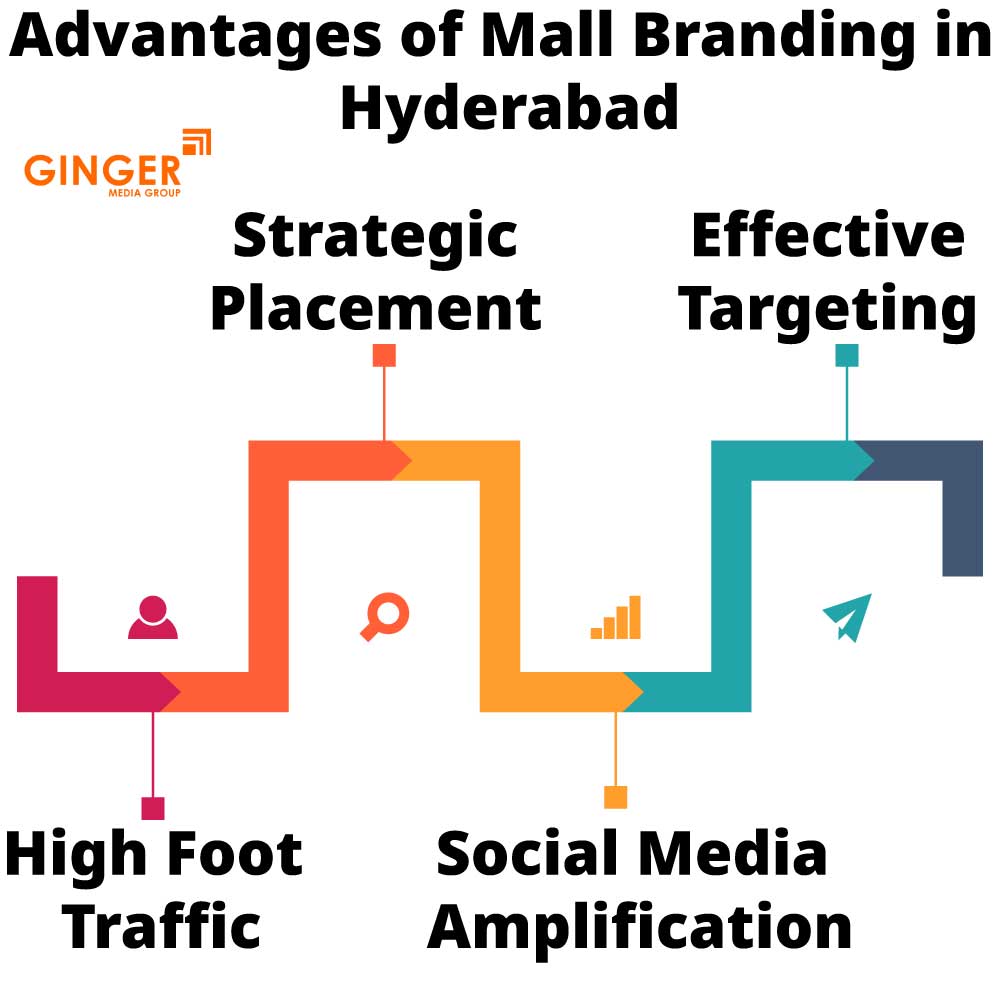 Advantages of Mall Branding in Hyderabad

GINGER
MEDIA GROUP

Strategic Placement

Effective Targeting

High Foot Traffic

Social Media Amplification